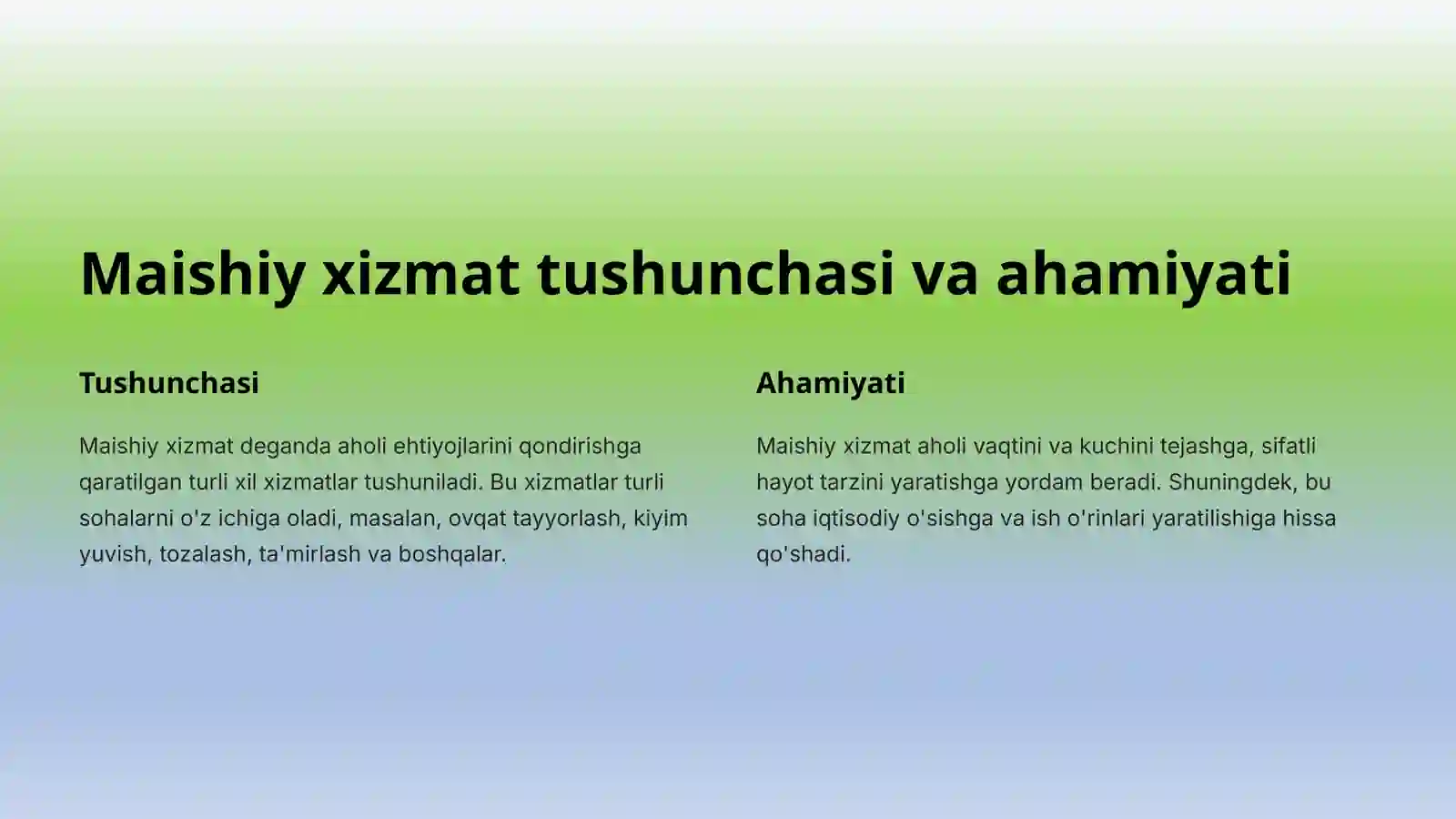 Maishiy xizmat tushunchasi va ahamiyati

Tushunchasi

Maishiy xizmat deganda aholi ehtiyojlarini qondirishga qaratilgan turli xil xizmatlar tushuniladi. Bu xizmatlar turli sohalarni o'z ichiga oladi, masalan, ovqat tayyorlash, kiyim yuvish, tozalash, ta'mirlash va boshqalar.

Ahamiyati

Maishiy xizmat aholi vaqtini va kuchini tejashga, sifatli hayot tarzini yaratishga yordam beradi. Shuningdek, bu soha iqtisodiy o'sishga va ish o'rinlari yaratilishiga hissa qo'shadi.